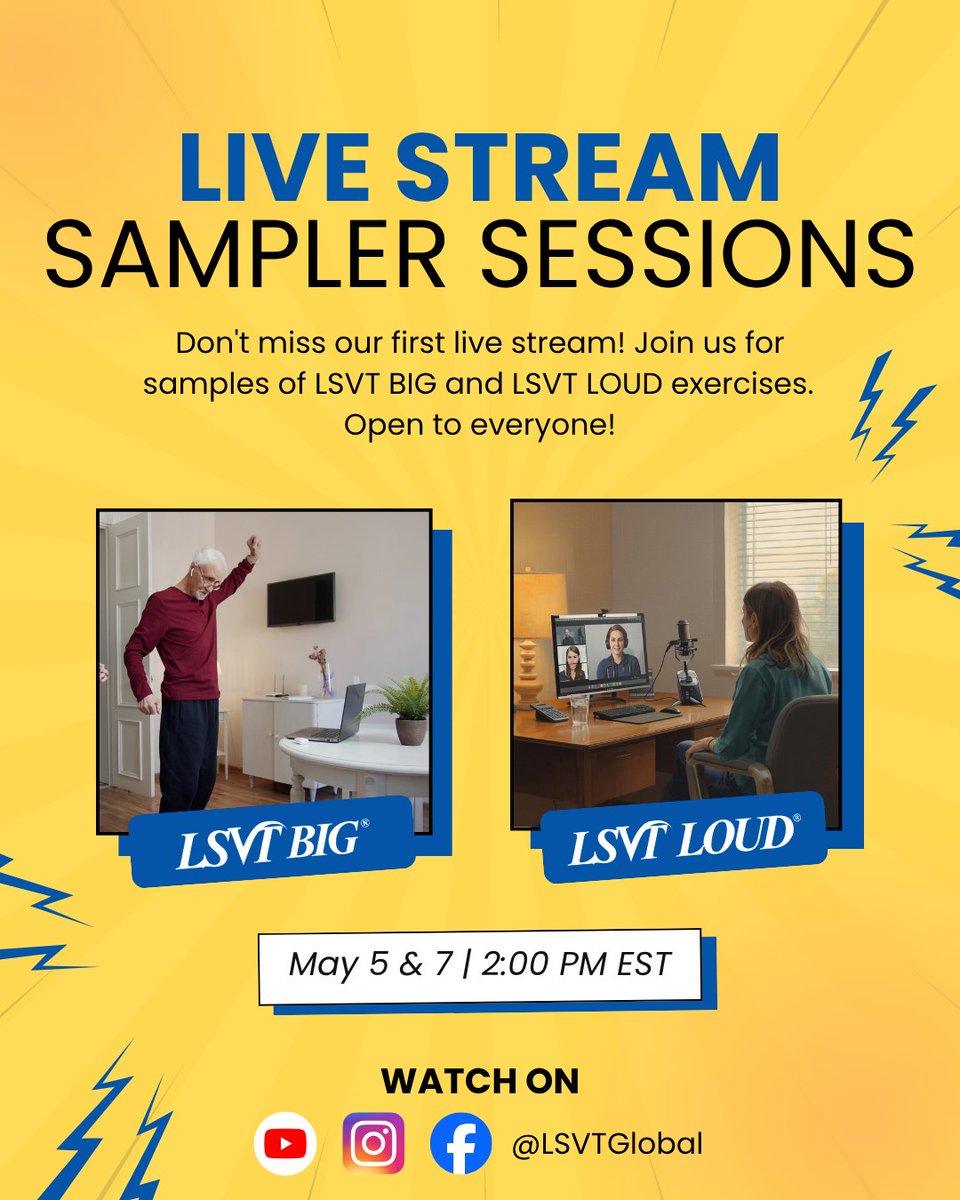 LIVE STREAM
SAMPLER SESSIONS

Don't miss our first live stream! Join us for samples of LSVT BIG and LSVT LOUD exercises. Open to everyone!

LSVT BIG®

LSVT LOUD®

May 5 & 7 | 2:00 PM EST

WATCH ON

@LSVTGlobal